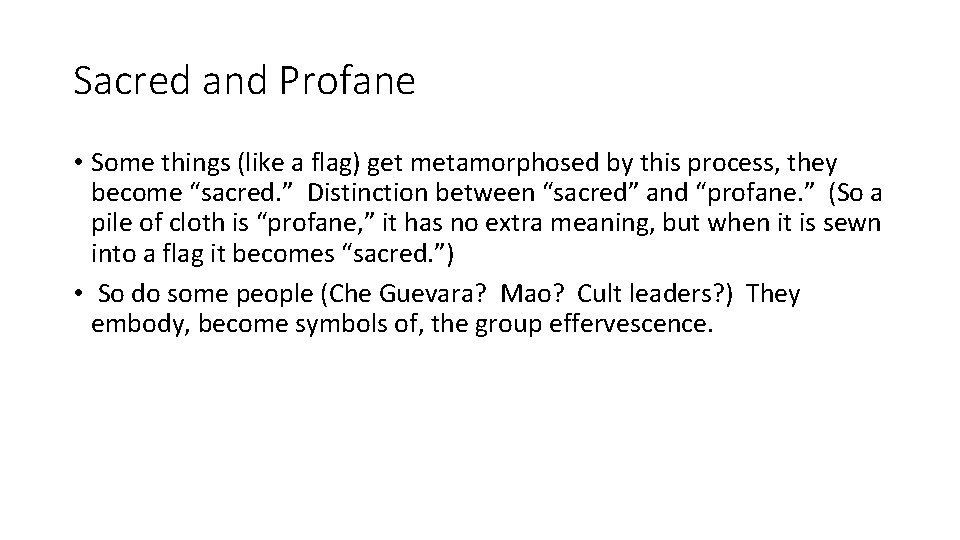 Sacred and Profane

• Some things (like a flag) get metamorphosed by this process, they become “sacred.” Distinction between “sacred” and “profane.” (So a pile of cloth is “profane,” it has no extra meaning, but when it is sewn into a flag it becomes “sacred.”)

• So do some people (Che Guevara? Mao? Cult leaders?) They embody, become symbols of, the group effervescence.